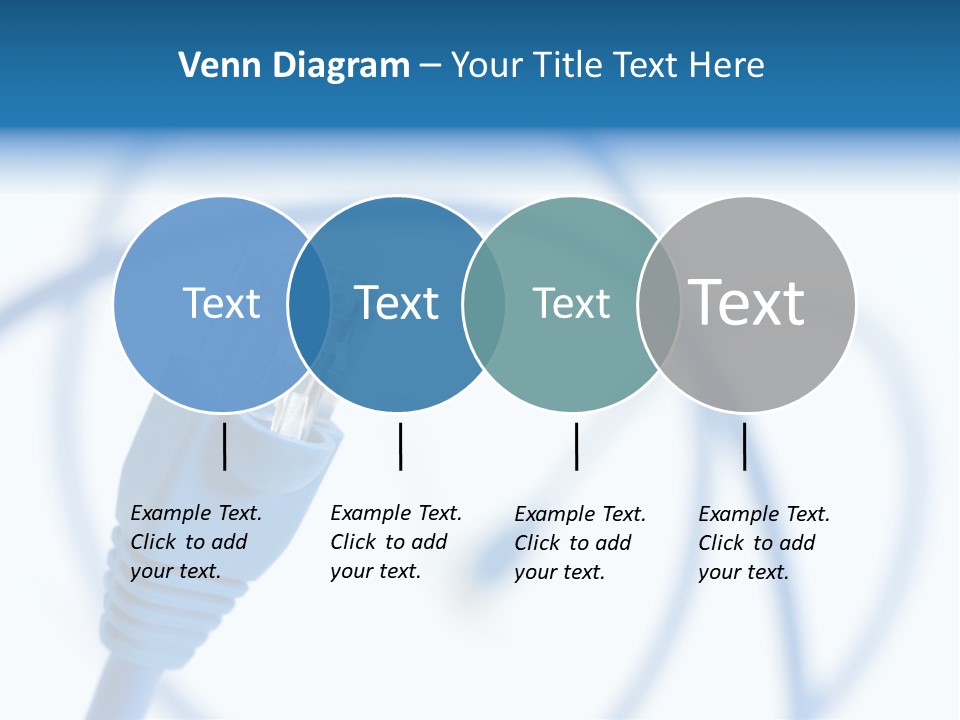 Venn Diagram – Your Title Text Here

Text

Text

Text

Text

Example Text. Click to add your text.

Example Text. Click to add your text.

Example Text. Click to add your text.

Example Text. Click to add your text.